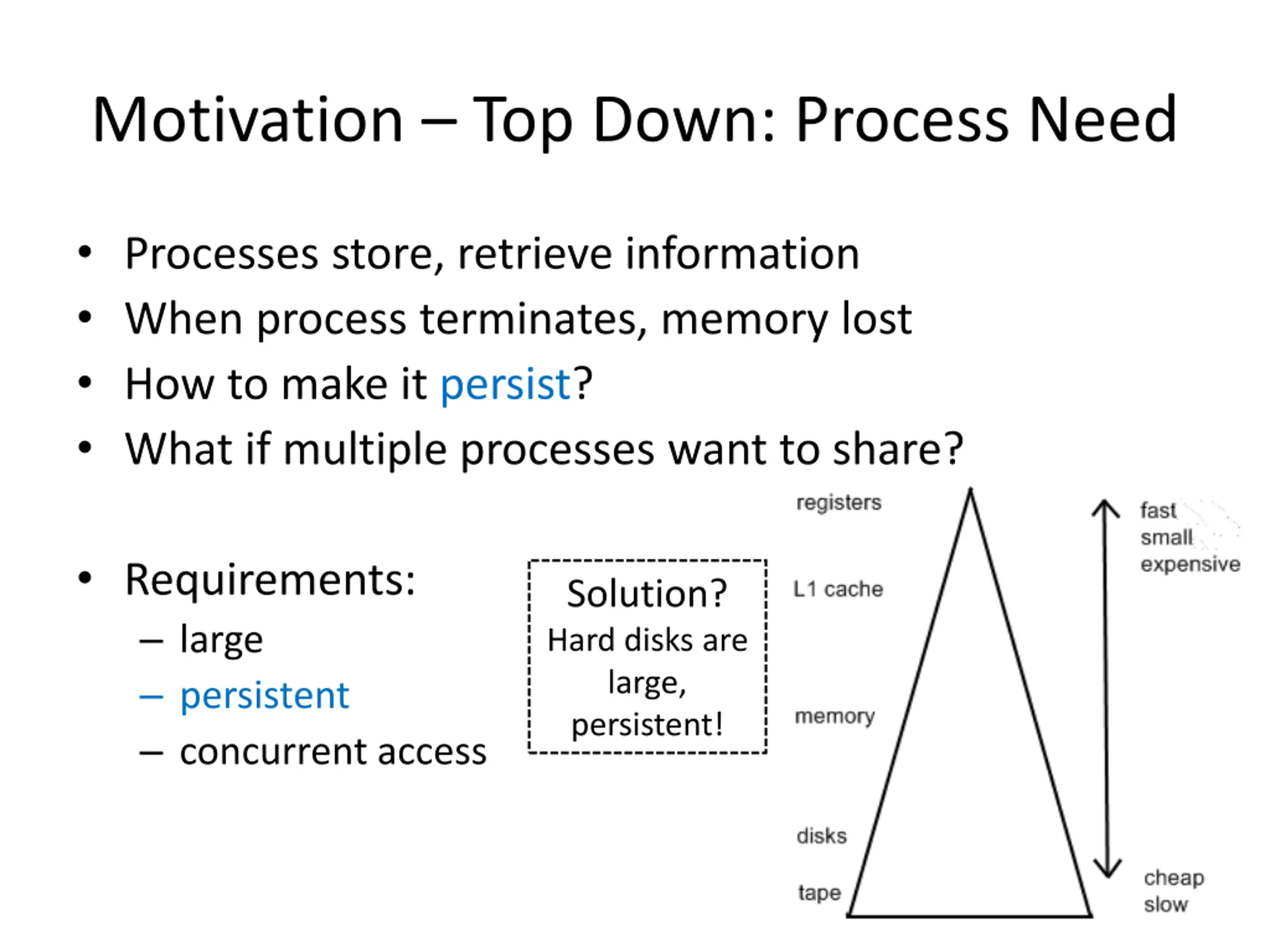 Motivation – Top Down: Process Need

• Processes store, retrieve information
• When process terminates, memory lost
• How to make it persist?
• What if multiple processes want to share?

• Requirements:
– large
– persistent
– concurrent access

Solution?
Hard disks are large, persistent!

registers
L1 cache
memory
disks
tape

fast
small
expensive

cheap
slow